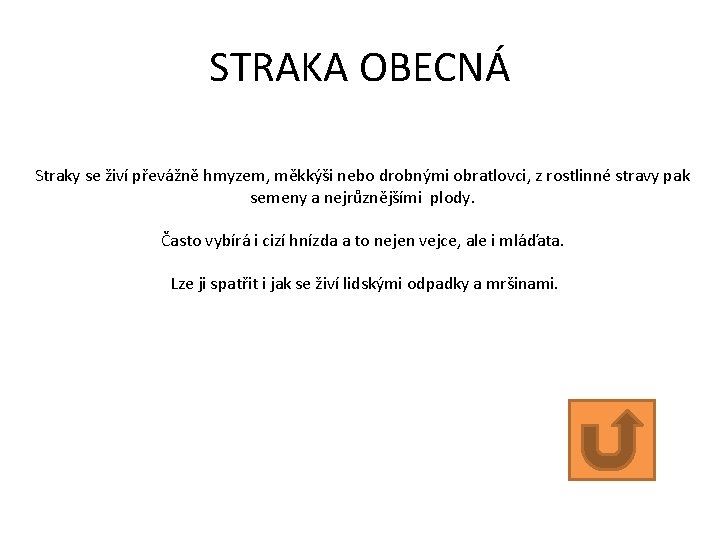 STRAKA OBECNÁ

Straky se živí převážně hmyzem, měkkýši nebo drobnými obratlovci, z rostlinné stravy pak semeny a nejrůznějšími plody.

Často vybírá i cizí hnízda a to nejen vejce, ale i mláďata.

Lze ji spatřit i jak se živí lidskými odpadky a mršinami.